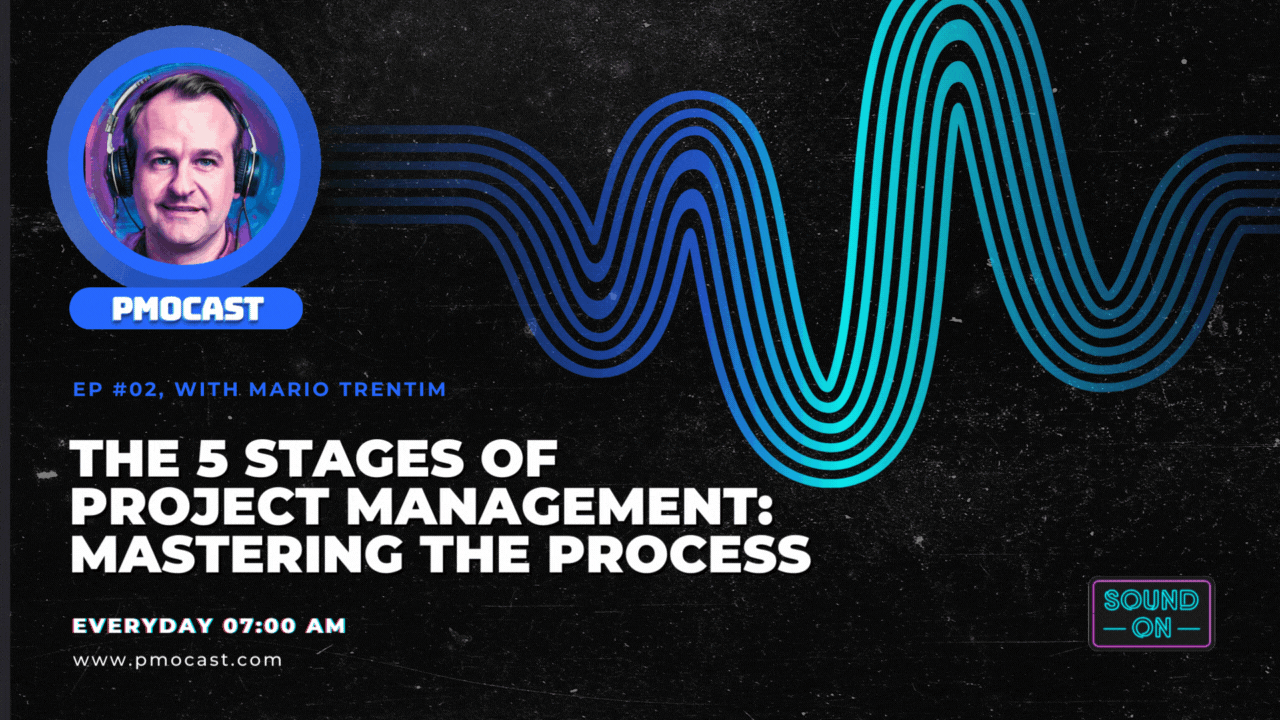 PMOCAST

EP #02, WITH MARIO TRENTIM

THE 5 STAGES OF PROJECT MANAGEMENT: MASTERING THE PROCESS

EVERYDAY 07:00 AM

www.pmocast.com

SOUND ON